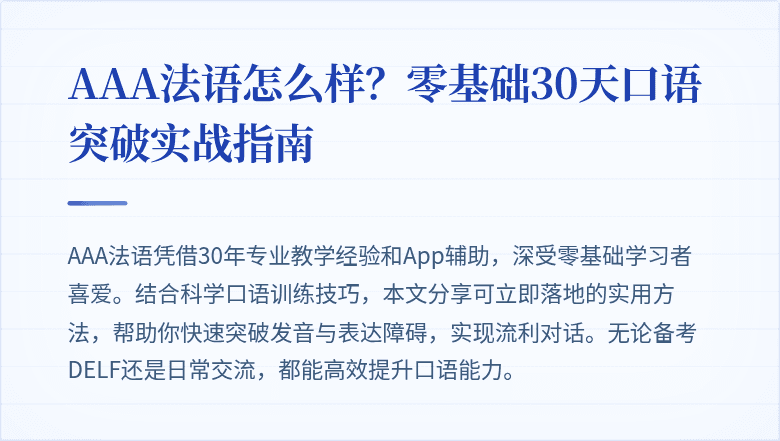 AAA法语怎么样？零基础30天口语突破实战指南

AAA法语凭借30年专业教学经验和App辅助，深受零基础学习者喜爱。结合科学口语训练技巧，本文分享可立即落地的实用方法，帮助你快速突破发音与表达障碍，实现流利对话。无论备考DELF还是日常交流，都能高效提升口语能力。